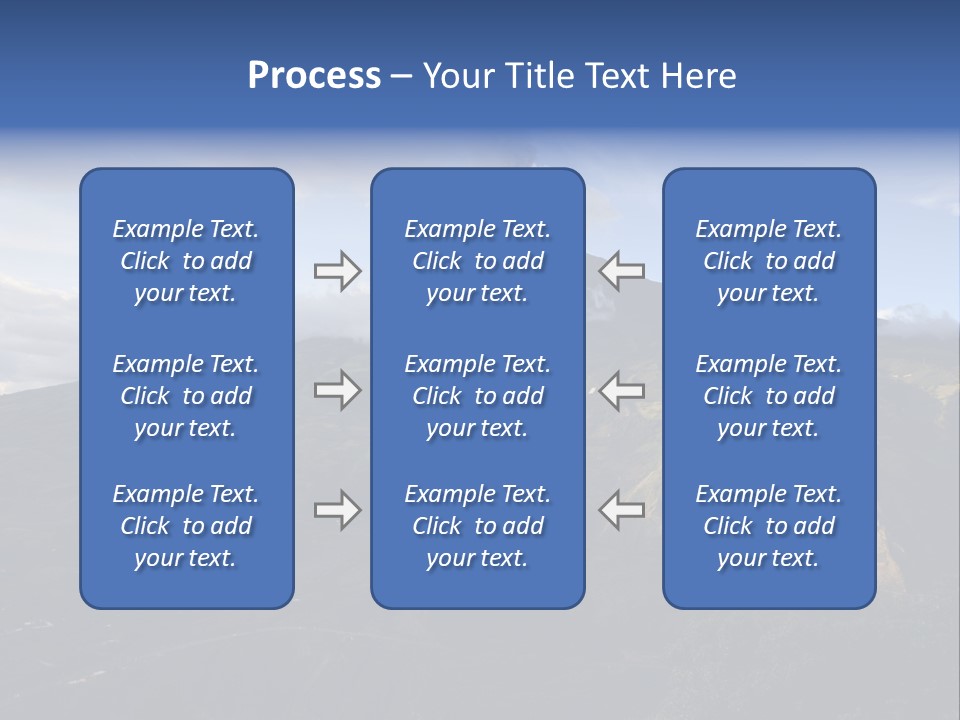 Process – Your Title Text Here

Example Text. Click to add your text.

Example Text. Click to add your text.

Example Text. Click to add your text.

Example Text. Click to add your text.

Example Text. Click to add your text.

Example Text. Click to add your text.

Example Text. Click to add your text.

Example Text. Click to add your text.

Example Text. Click to add your text.